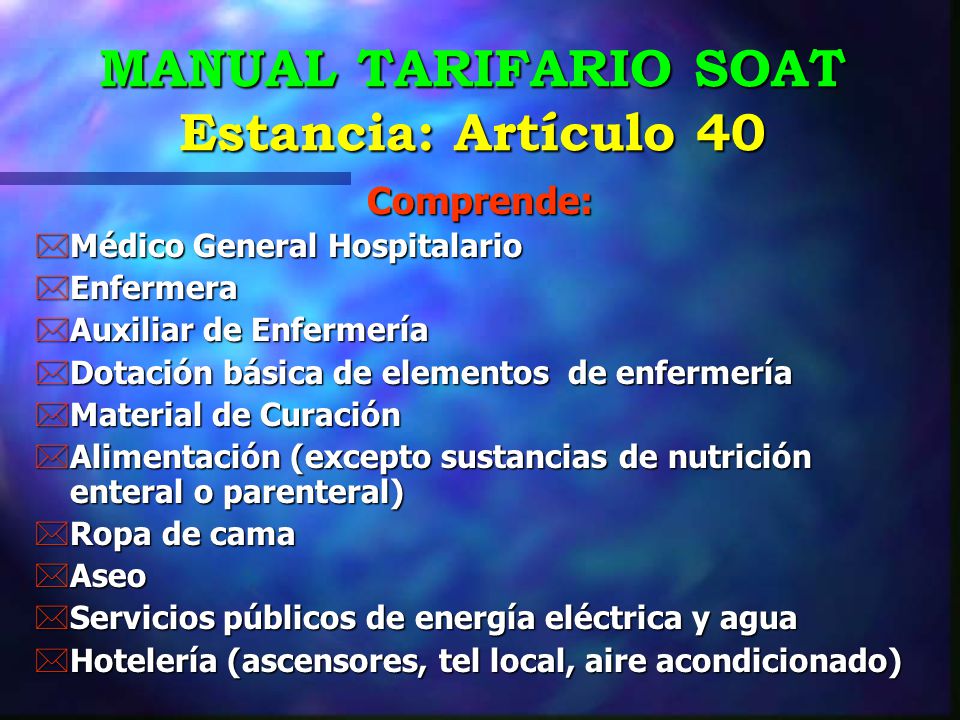 MANUAL TARIFARIO SOAT
Estancia: Artículo 40

Comprende:

Médico General Hospitalario
Enfermera
Auxiliar de Enfermería
Dotación básica de elementos de enfermería
Material de Curación
Alimentación (excepto sustancias de nutrición enteral o parenteral)
Ropa de cama
Aseo
Servicios públicos de energía eléctrica y agua
Hotelería (ascensores, tel local, aire acondicionado)